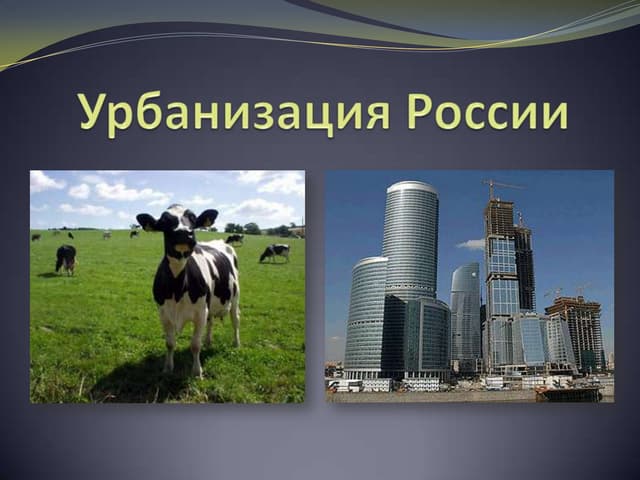 Урбанизация России